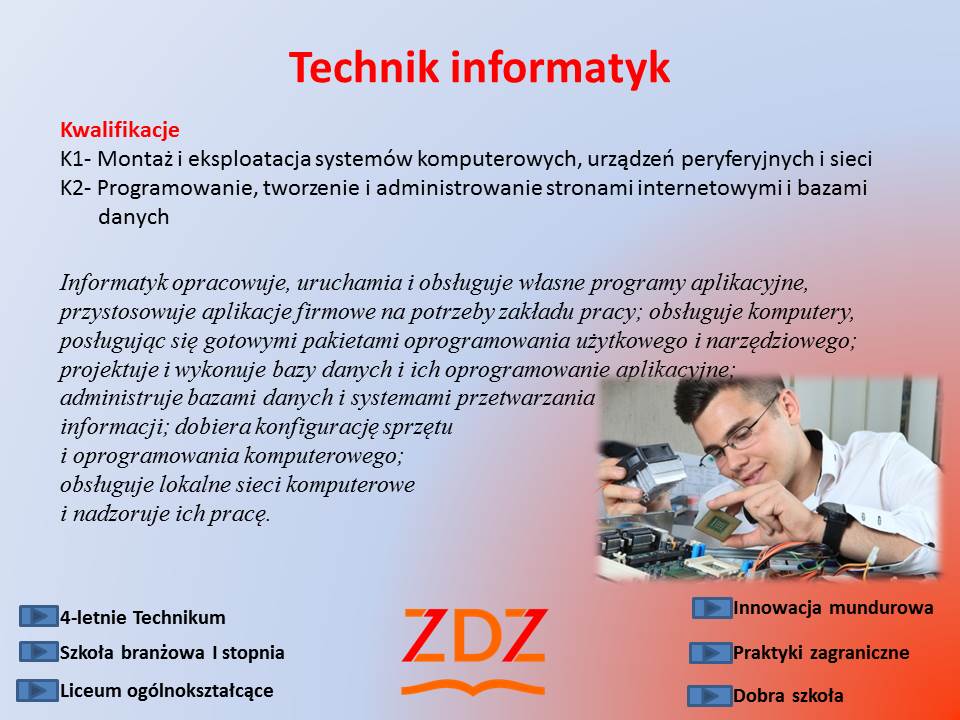 Technik informatyk

Kwalifikacje
K1- Montaż i eksploatacja systemów komputerowych, urządzeń peryferyjnych i sieci
K2- Programowanie, tworzenie i administrowanie stronami internetowymi i bazami danych

Informatyk opracowuje, uruchamia i obsługuje własne programy aplikacyjne, przystosowuje aplikacje firmowe na potrzeby zakładu pracy; obsługuje komputery, posługując się gotowymi pakietami oprogramowania użytkowego i narzędziowego; projektuje i wykonuje bazy danych i ich oprogramowanie aplikacyjne; administruje bazami danych i systemami przetwarzania informacji; dobiera konfigurację sprzętu i oprogramowania komputerowego; obsługuje lokalne sieci komputerowe i nadzoruje ich pracę.

4-letnie Technikum
Szkoła branżowa I stopnia
Liceum ogólnokształcące

ZDZ

Innowacja mundurowa
Praktyki zagraniczne
Dobra szkoła